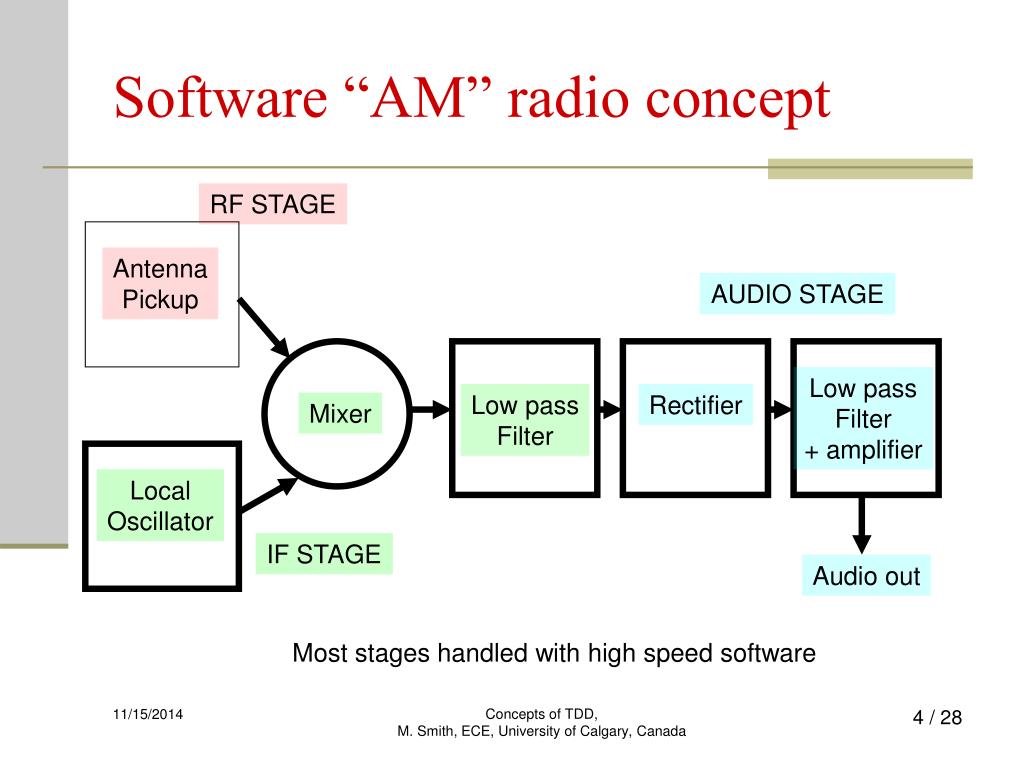 Software “AM” radio concept

RF STAGE

Antenna Pickup

AUDIO STAGE

Mixer

Low pass Filter

Rectifier

Low pass Filter + amplifier

Local Oscillator

IF STAGE

Audio out

Most stages handled with high speed software

11/15/2014

Concepts of TDD, M. Smith, ECE, University of Calgary, Canada

4 / 28